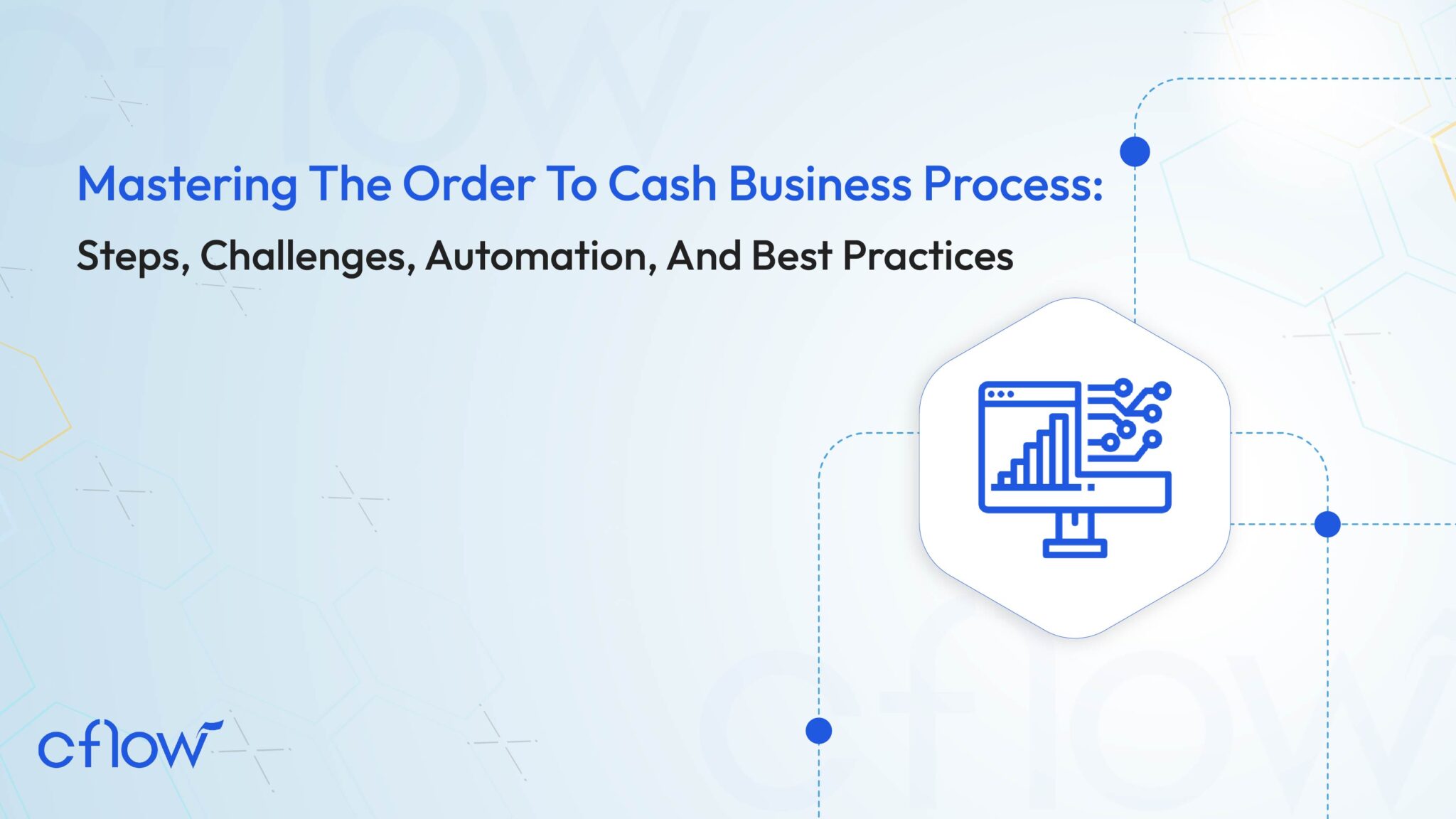 Mastering The Order To Cash Business Process:

Steps, Challenges, Automation, And Best Practices

cflow